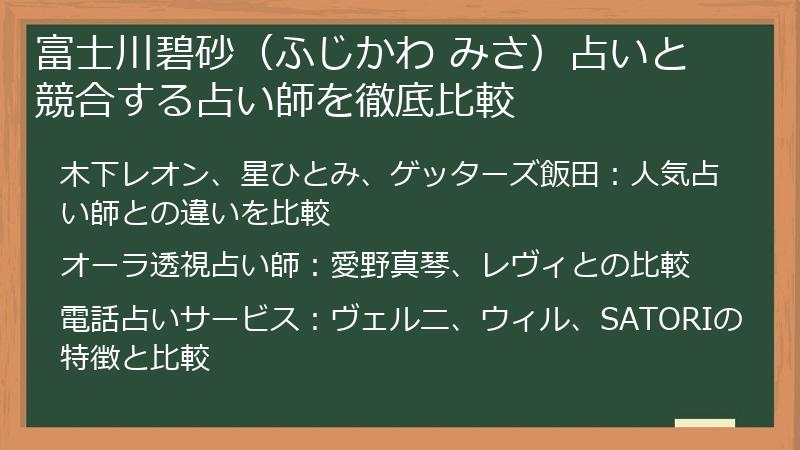 富士川碧砂（ふじかわ みさ）占いと競合する占い師を徹底比較

木下レオン、星ひとみ、ゲッターズ飯田：人気占い師との違いを比較

オーラ透視占い師：愛野真琴、レヴィとの比較

電話占いサービス：ヴェルニ、ウィル、SATORIの特徴と比較